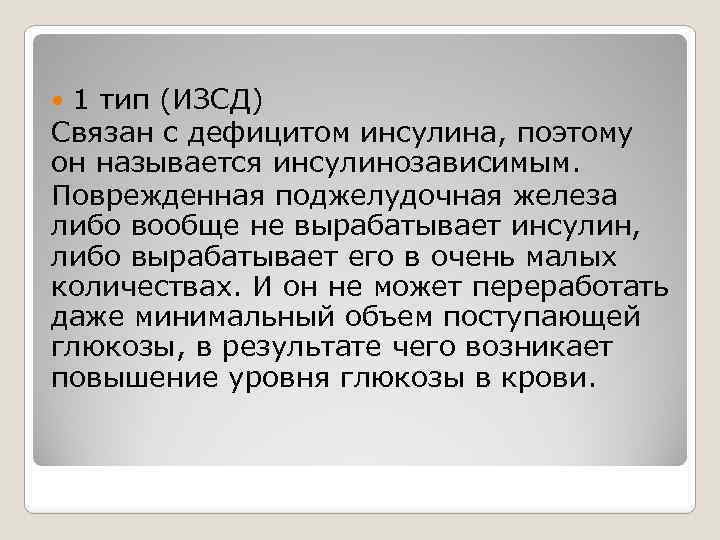 1 тип (ИЗСД)
Связан с дефицитом инсулина, поэтому он называется инсулинозависимым.
Поврежденная поджелудочная железа либо вообще не вырабатывает инсулин, либо вырабатывает его в очень малых количествах. И он не может переработать даже минимальный объем поступающей глюкозы, в результате чего возникает повышение уровня глюкозы в крови.